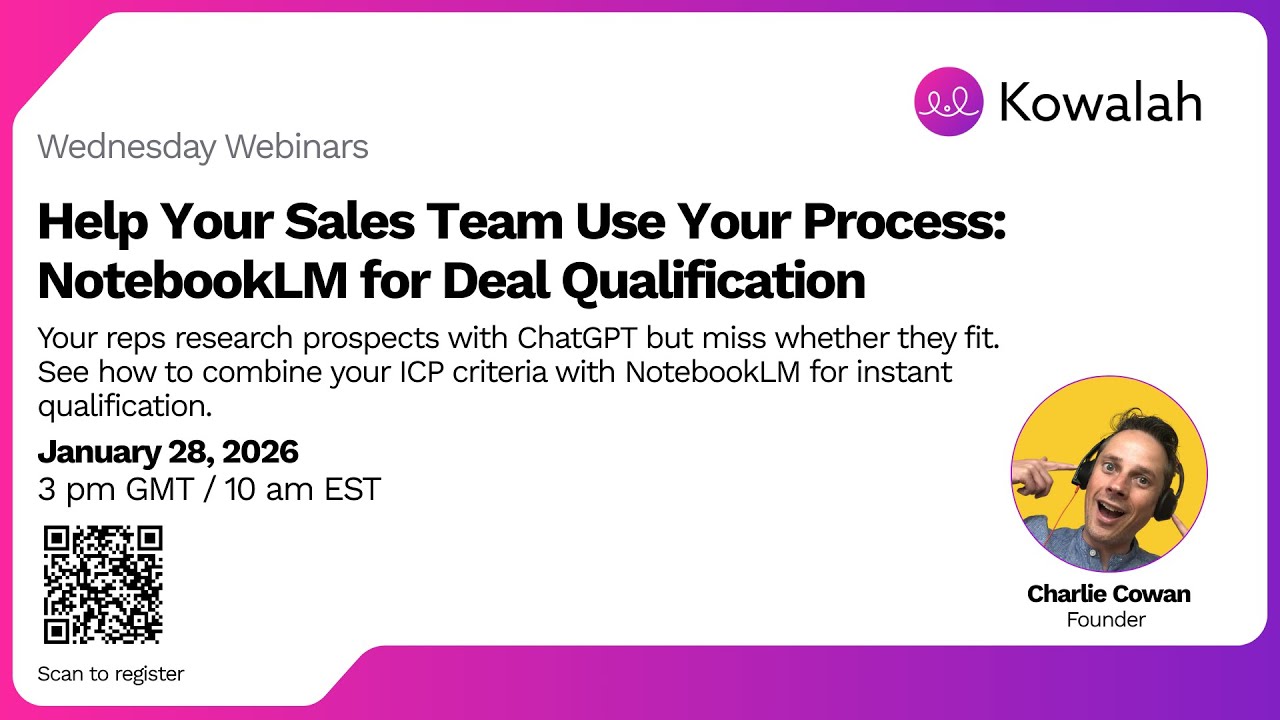 Kowalah

Wednesday Webinars

Help Your Sales Team Use Your Process: NotebookLM for Deal Qualification

Your reps research prospects with ChatGPT but miss whether they fit. See how to combine your ICP criteria with NotebookLM for instant qualification.

January 28, 2026
3 pm GMT / 10 am EST

Scan to register

Charlie Cowan
Founder